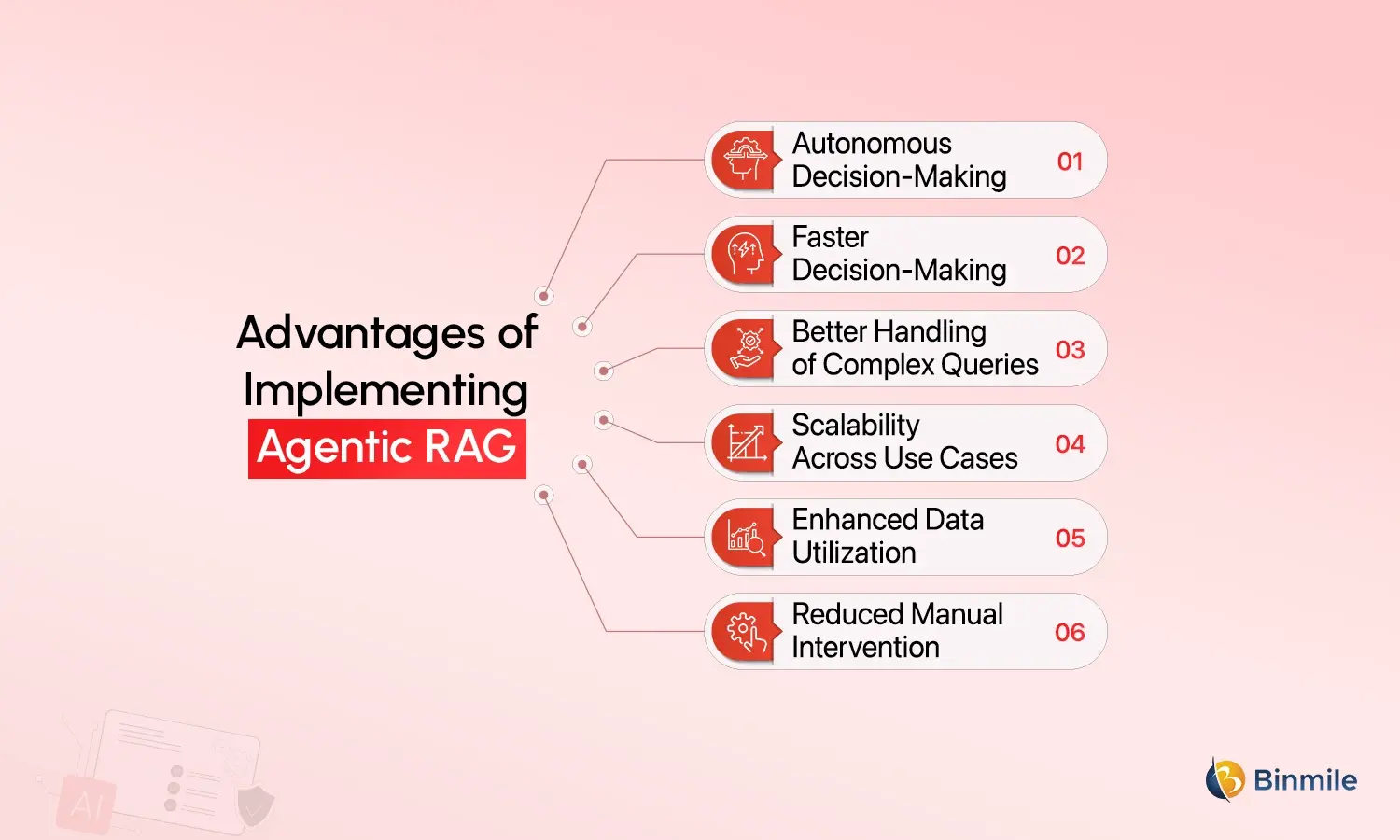 Advantages of Implementing Agentic RAG

Autonomous Decision-Making 01

Faster Decision-Making 02

Better Handling of Complex Queries 03

Scalability Across Use Cases 04

Enhanced Data Utilization 05

Reduced Manual Intervention 06

AI

Binmile